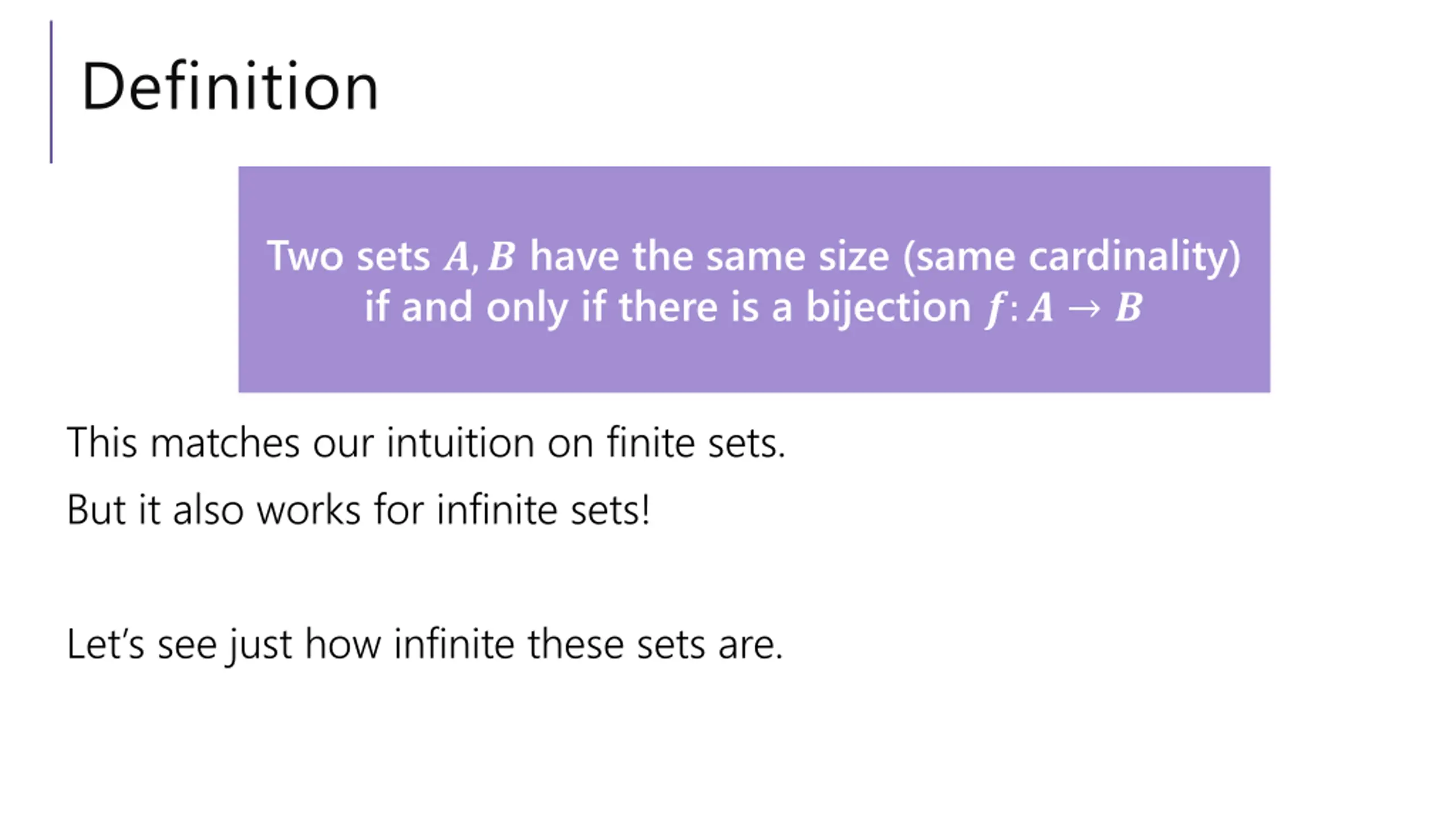 Definition

Two sets $A, B$ have the same size (same cardinality) if and only if there is a bijection $f: A \to B$

This matches our intuition on finite sets.

But it also works for infinite sets!

Let's see just how infinite these sets are.